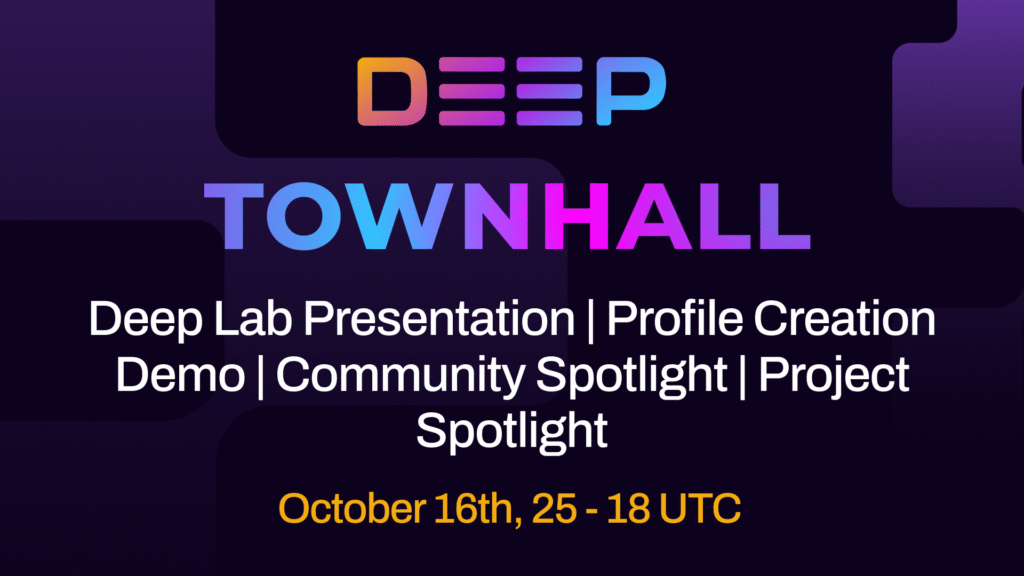 DEEP

TOWNHALL

Deep Lab Presentation | Profile Creation Demo | Community Spotlight | Project Spotlight

October 16th, 25 - 18 UTC